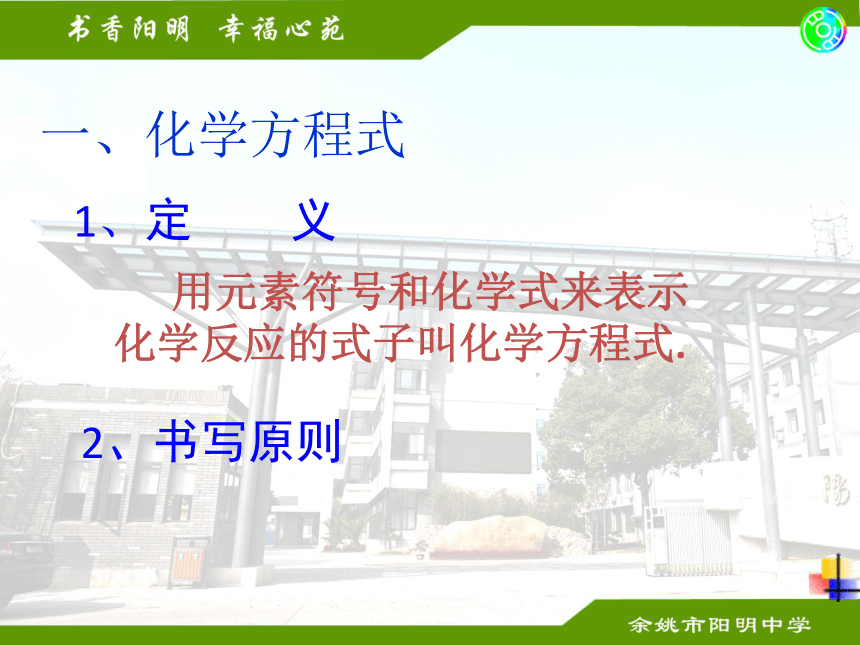 书香阳明 幸福心苑

一、化学方程式

1、定　　义

用元素符号和化学式来表示化学反应的式子叫化学方程式.

2、书写原则

余姚市阳明中学